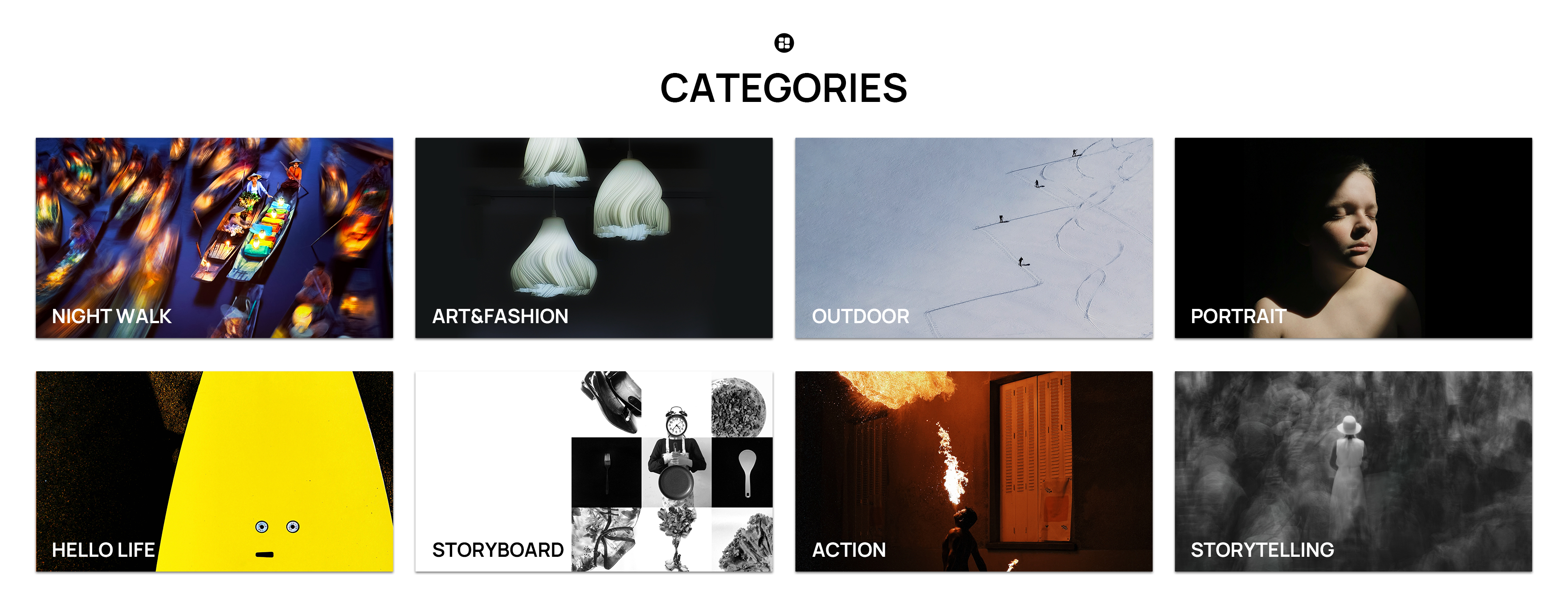 CATEGORIES

NIGHT WALK

ART&FASHION

OUTDOOR

PORTRAIT

HELLO LIFE

STORYBOARD

ACTION

STORYTELLING